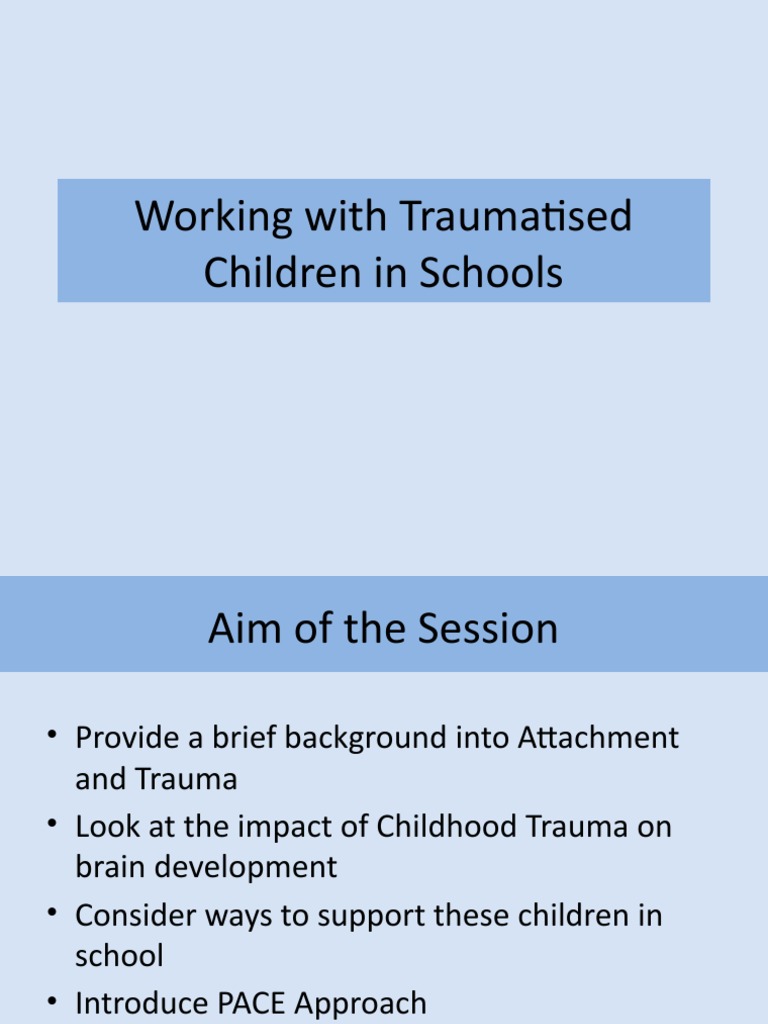 Working with Traumatised Children in Schools

Aim of the Session

• Provide a brief background into Attachment and Trauma
• Look at the impact of Childhood Trauma on brain development
• Consider ways to support these children in school
• Introduce PACE Approach